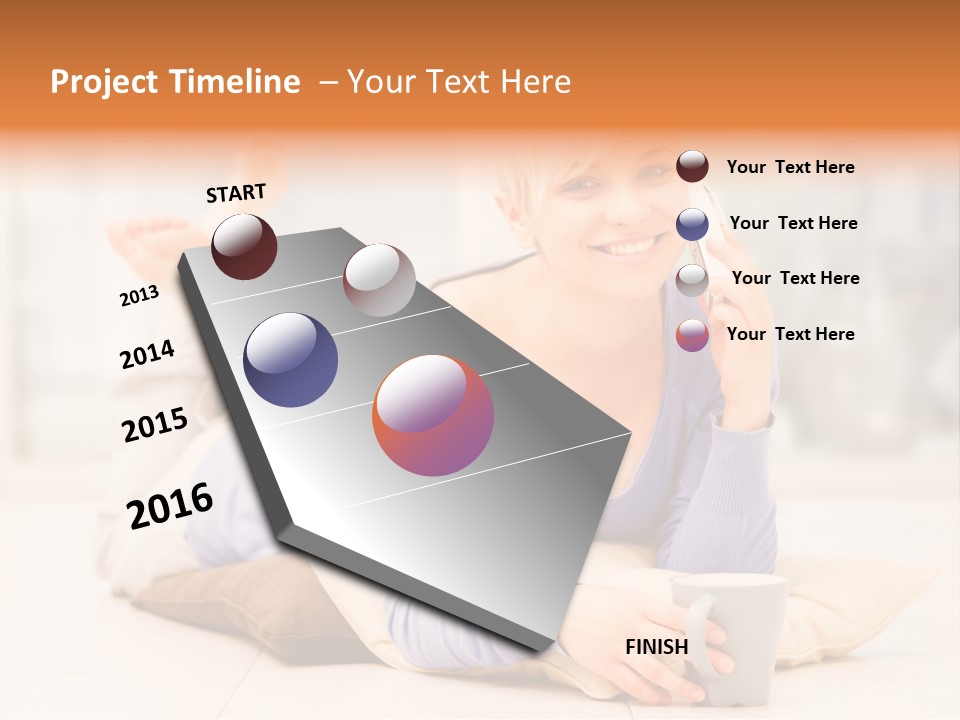 Project Timeline – Your Text Here

START

2013

2014

2015

2016

FINISH

Your Text Here

Your Text Here

Your Text Here

Your Text Here